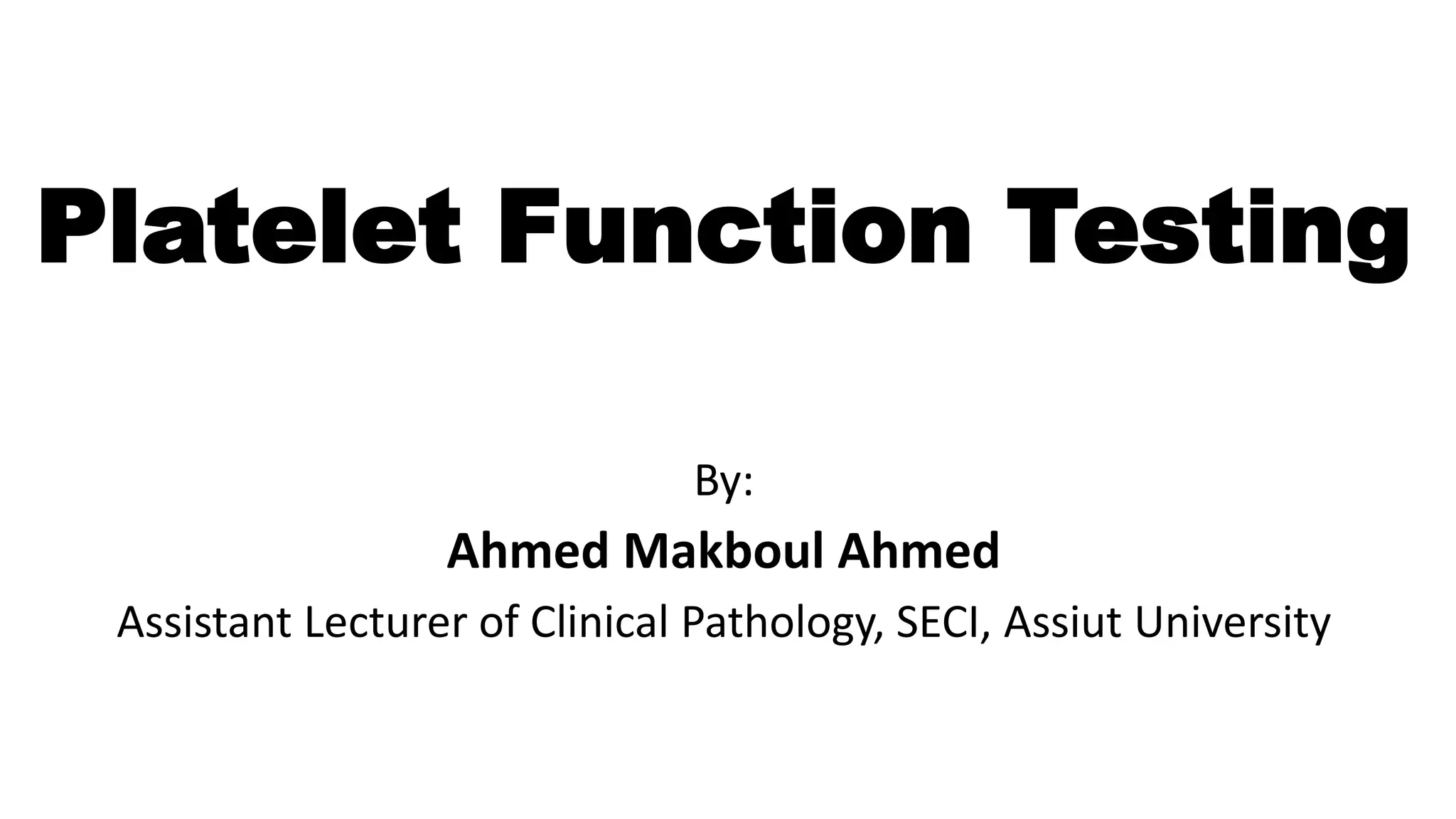 Platelet Function Testing

By:

Ahmed Makboul Ahmed

Assistant Lecturer of Clinical Pathology, SECI, Assiut University